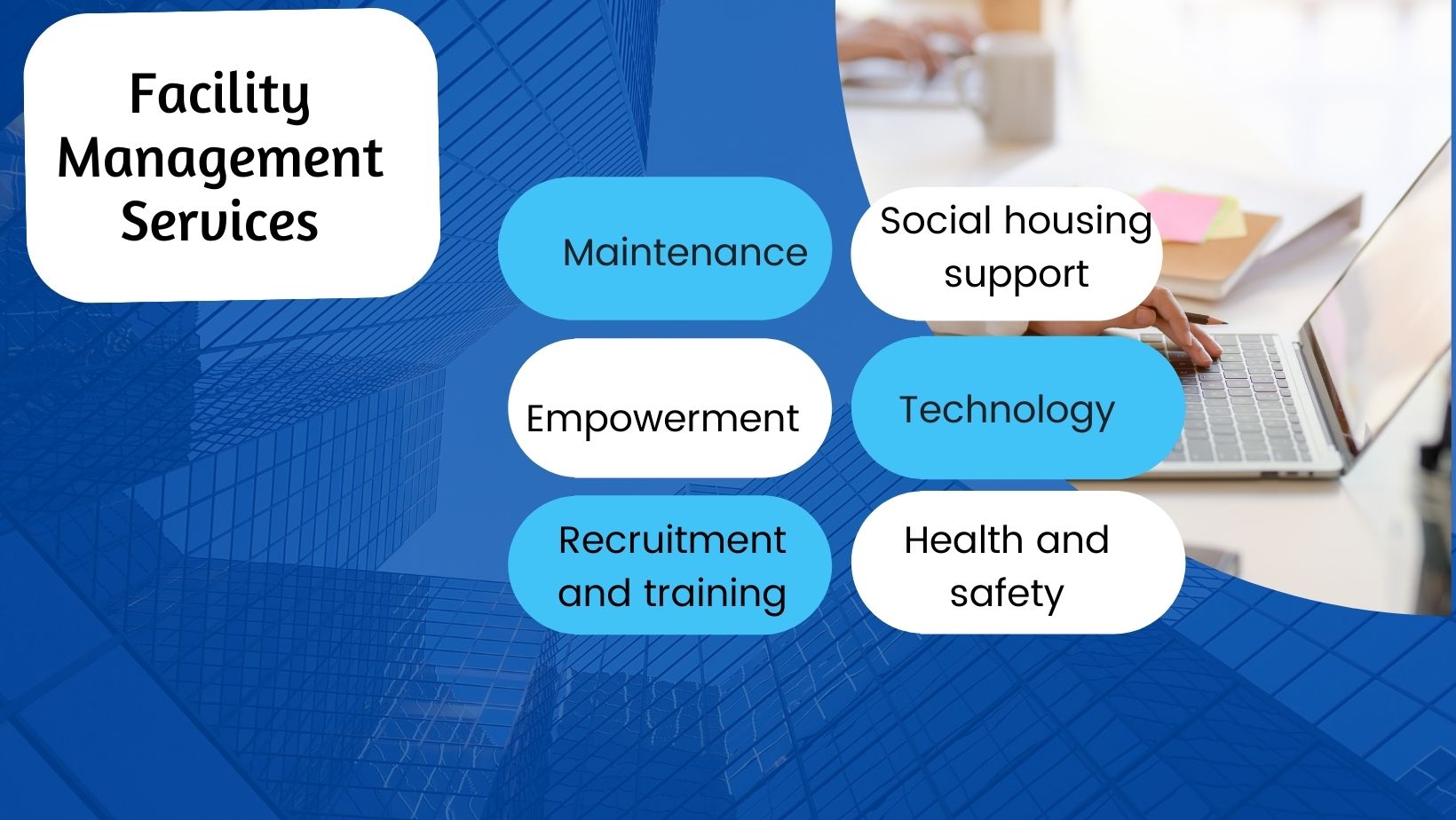 Facility Management Services

Maintenance

Social housing support

Empowerment

Technology

Recruitment and training

Health and safety